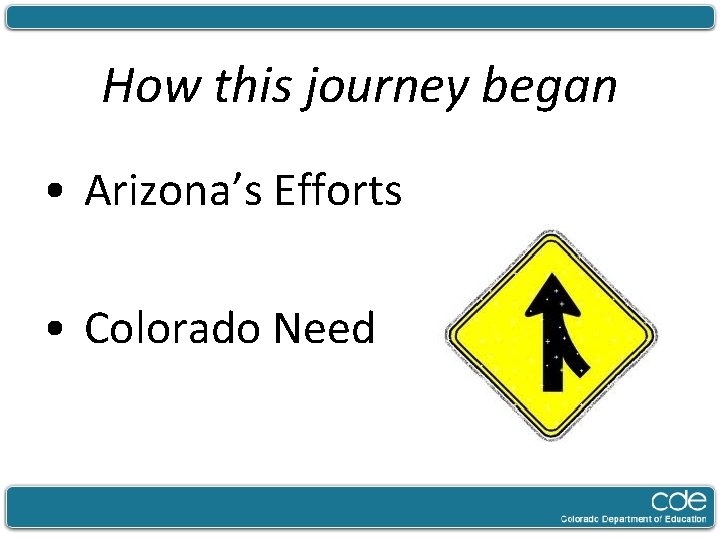 How this journey began

• Arizona's Efforts

• Colorado Need

cde
Colorado Department of Education